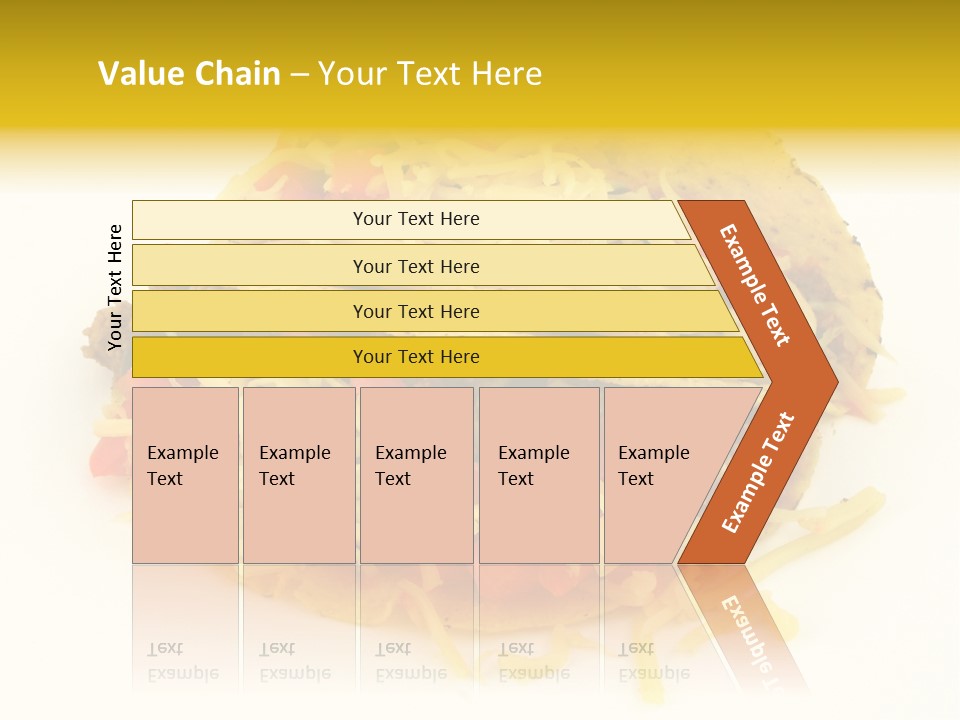 Value Chain – Your Text Here

Your Text Here

Your Text Here

Your Text Here

Your Text Here

Your Text Here

Example Text

Example Text

Example Text

Example Text

Example Text

Example Text

Example Text